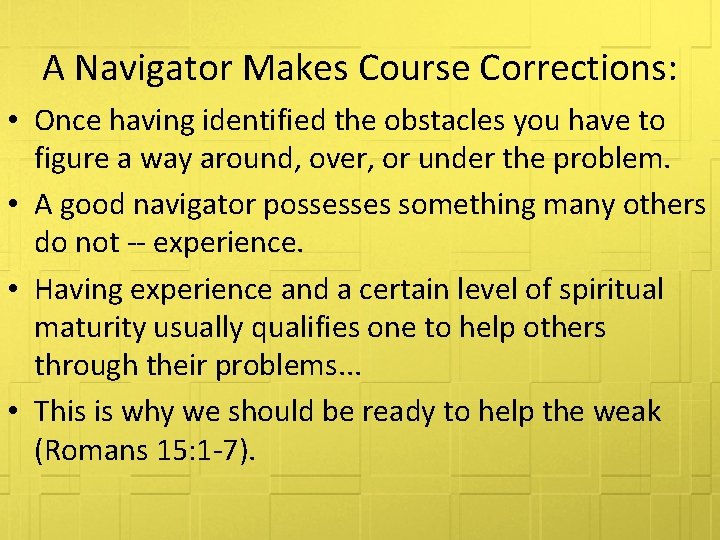 A Navigator Makes Course Corrections:

• Once having identified the obstacles you have to figure a way around, over, or under the problem.

• A good navigator possesses something many others do not -- experience.

• Having experience and a certain level of spiritual maturity usually qualifies one to help others through their problems...

• This is why we should be ready to help the weak (Romans 15:1-7).